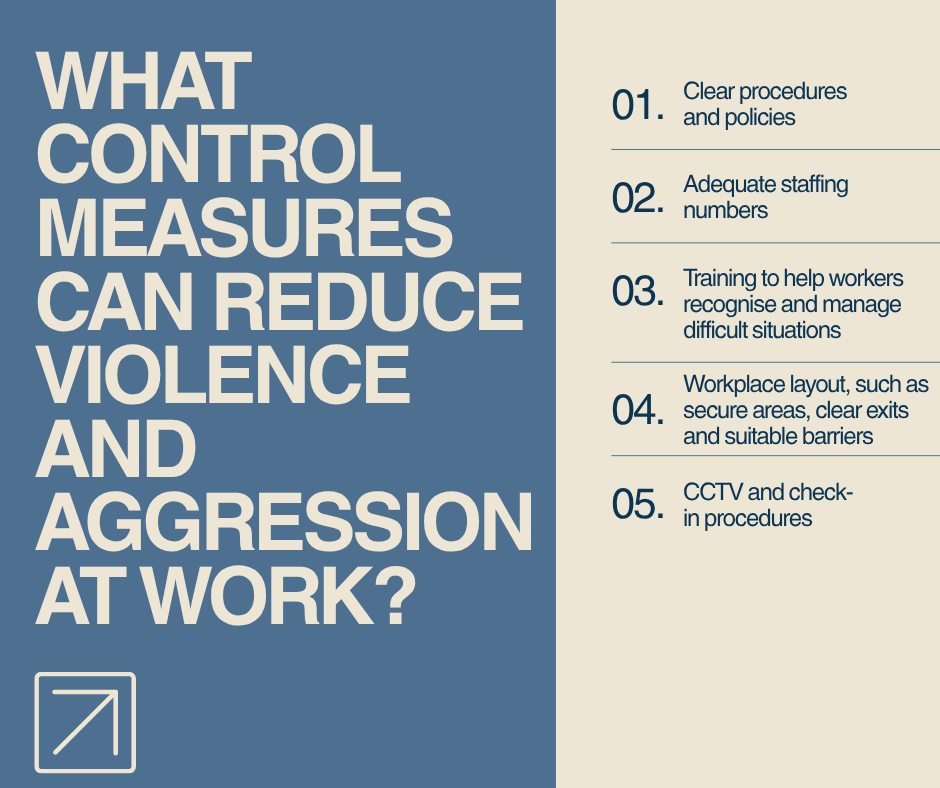 WHAT CONTROL MEASURES CAN REDUCE VIOLENCE AND AGGRESSION AT WORK?

01. Clear procedures and policies

02. Adequate staffing numbers

03. Training to help workers recognise and manage difficult situations

04. Workplace layout, such as secure areas, clear exits and suitable barriers

05. CCTV and check-in procedures